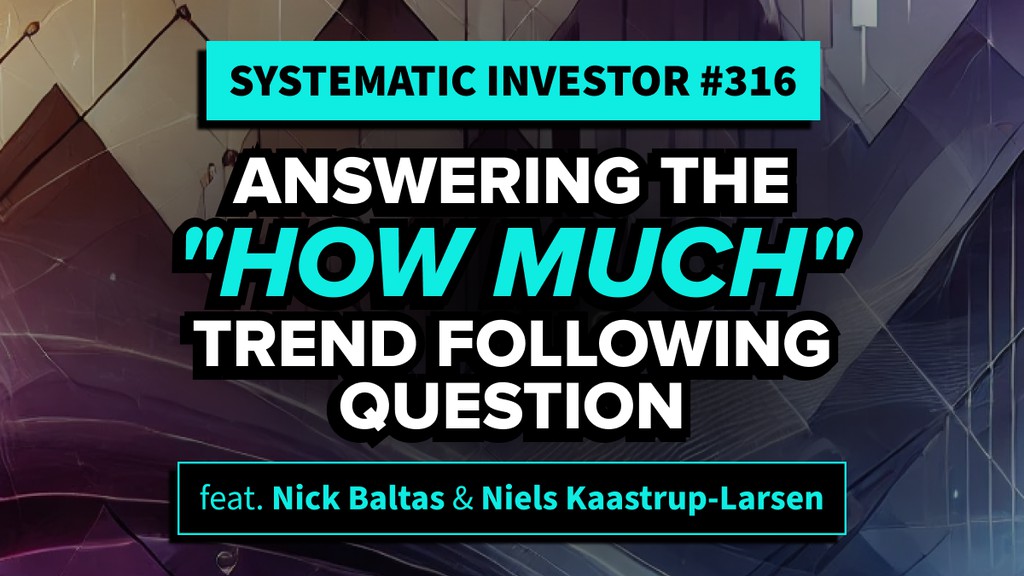 SYSTEMATIC INVESTOR #316

ANSWERING THE "HOW MUCH" TREND FOLLOWING QUESTION

feat. Nick Baltas & Niels Kaastrup-Larsen